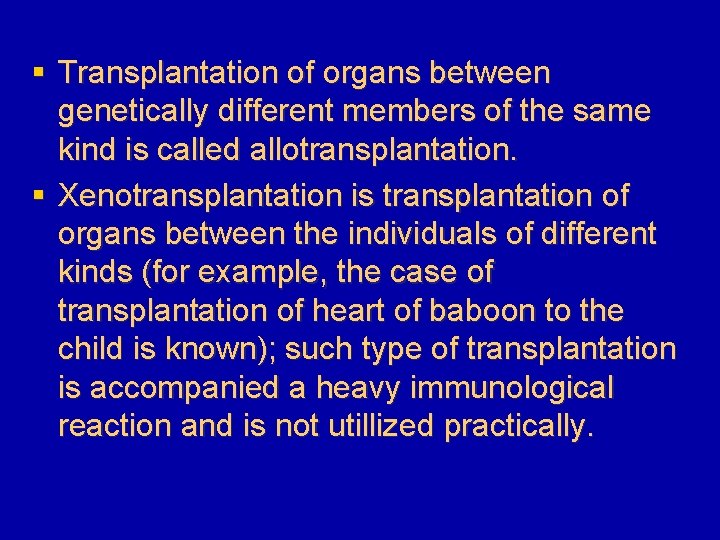 ▪ Transplantation of organs between genetically different members of the same kind is called allotransplantation.

▪ Xenotransplantation is transplantation of organs between the individuals of different kinds (for example, the case of transplantation of heart of baboon to the child is known); such type of transplantation is accompanied a heavy immunological reaction and is not utillized practically.